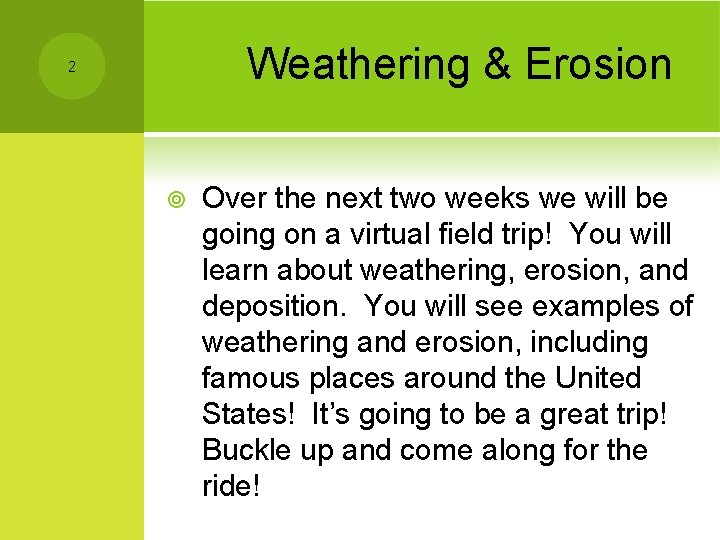 2

Weathering & Erosion

Over the next two weeks we will be going on a virtual field trip!  You will learn about weathering, erosion, and deposition.  You will see examples of weathering and erosion, including famous places around the United States!  It's going to be a great trip!  Buckle up and come along for the ride!